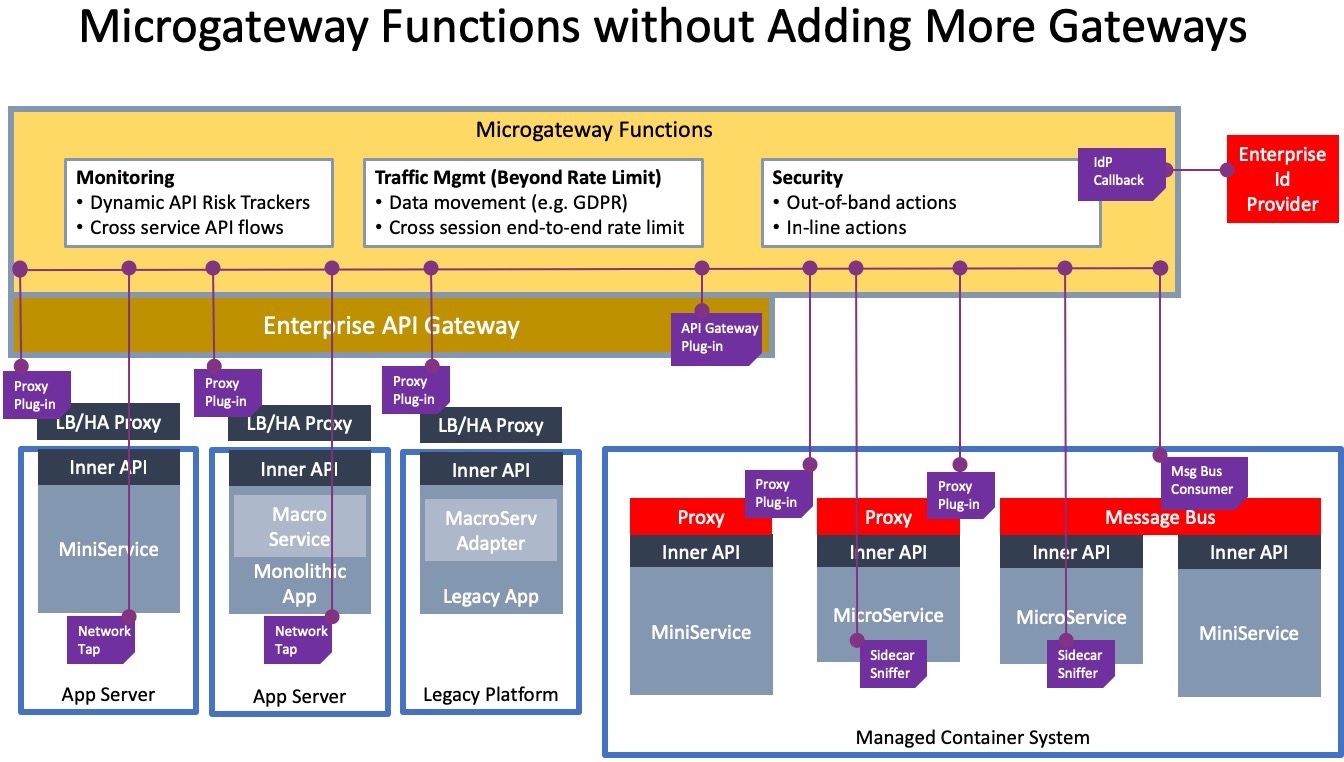 Microgateway Functions without Adding More Gateways

Microgateway Functions

Monitoring
• Dynamic API Risk Trackers
• Cross service API flows

Traffic Mgmt (Beyond Rate Limit)
• Data movement (e.g. GDPR)
• Cross session end-to-end rate limit

Security
• Out-of-band actions
• In-line actions

IdP Callback

Enterprise Id Provider

Enterprise API Gateway

API Gateway Plug-in

Proxy Plug-in

LB/HA Proxy

Inner API

MiniService

Network Tap

App Server

Proxy Plug-in

LB/HA Proxy

Inner API

Macro Service

Monolithic App

Network Tap

App Server

Proxy Plug-in

LB/HA Proxy

Inner API

MacroServ Adapter

Legacy App

Legacy Platform

Proxy Plug-in

Proxy

Inner API

MiniService

Proxy Plug-in

Proxy

Inner API

MicroService

Sidecar Sniffer

Msg Bus Consumer

Message Bus

Inner API

MicroService

Sidecar Sniffer

Inner API

MiniService

Managed Container System